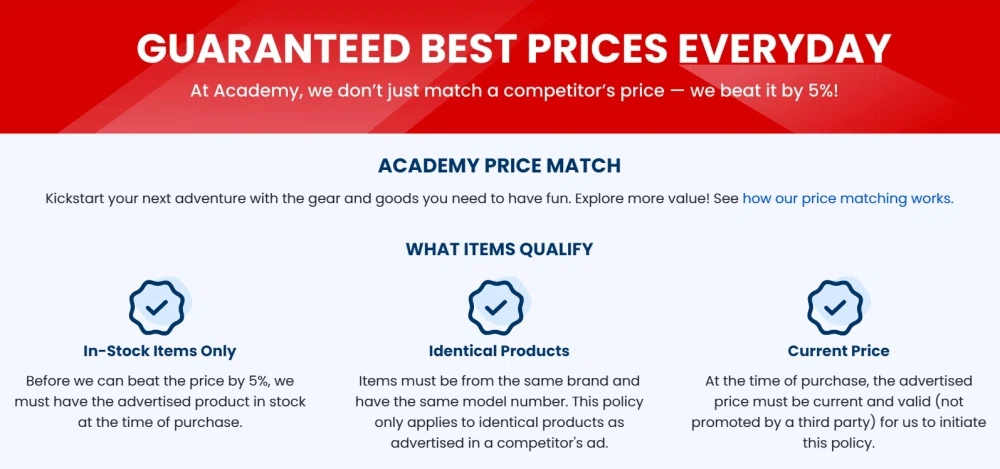 GUARANTEED BEST PRICES EVERYDAY

At Academy, we don't just match a competitor's price — we beat it by 5%!

ACADEMY PRICE MATCH

Kickstart your next adventure with the gear and goods you need to have fun. Explore more value! See how our price matching works.

WHAT ITEMS QUALIFY

In-Stock Items Only

Before we can beat the price by 5%, we must have the advertised product in stock at the time of purchase.

Identical Products

Items must be from the same brand and have the same model number. This policy only applies to identical products as advertised in a competitor's ad.

Current Price

At the time of purchase, the advertised price must be current and valid (not promoted by a third party) for us to initiate this policy.